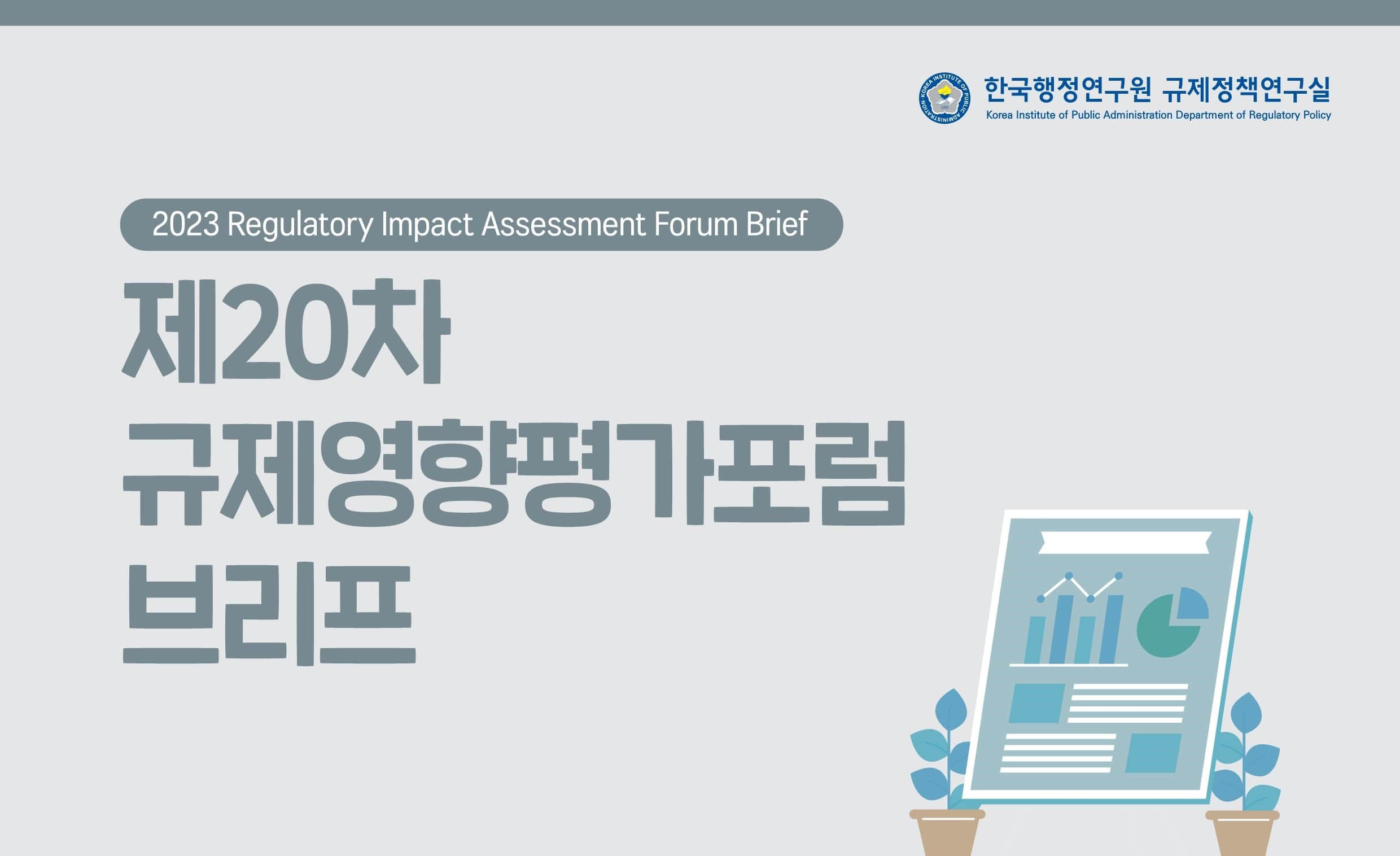 KOREA INSTITUTE OF PUBLIC ADMINISTRATION

한국행정연구원 규제정책연구실
Korea Institute of Public Administration Department of Regulatory Policy

2023 Regulatory Impact Assessment Forum Brief

제20차
규제영향평가포럼
브리프